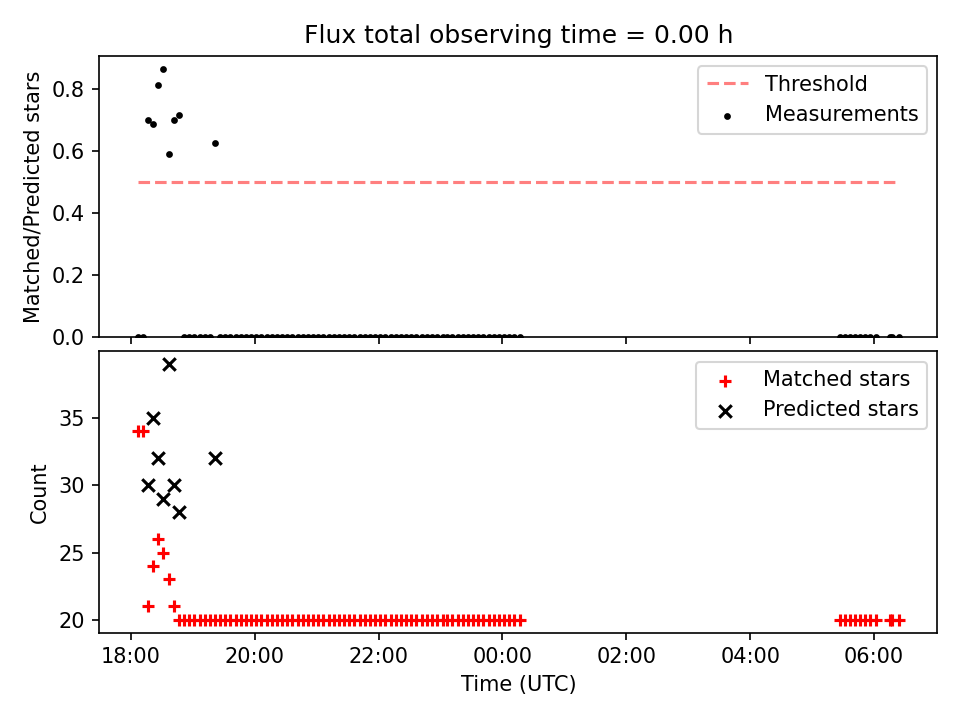 Flux total observing time = 0.00 h

Matched/Predicted stars

0.8
0.6
0.4
0.2
0.0

Threshold
Measurements

Count

35
30
25
20

Matched stars
Predicted stars

18:00
20:00
22:00
00:00
02:00
04:00
06:00

Time (UTC)